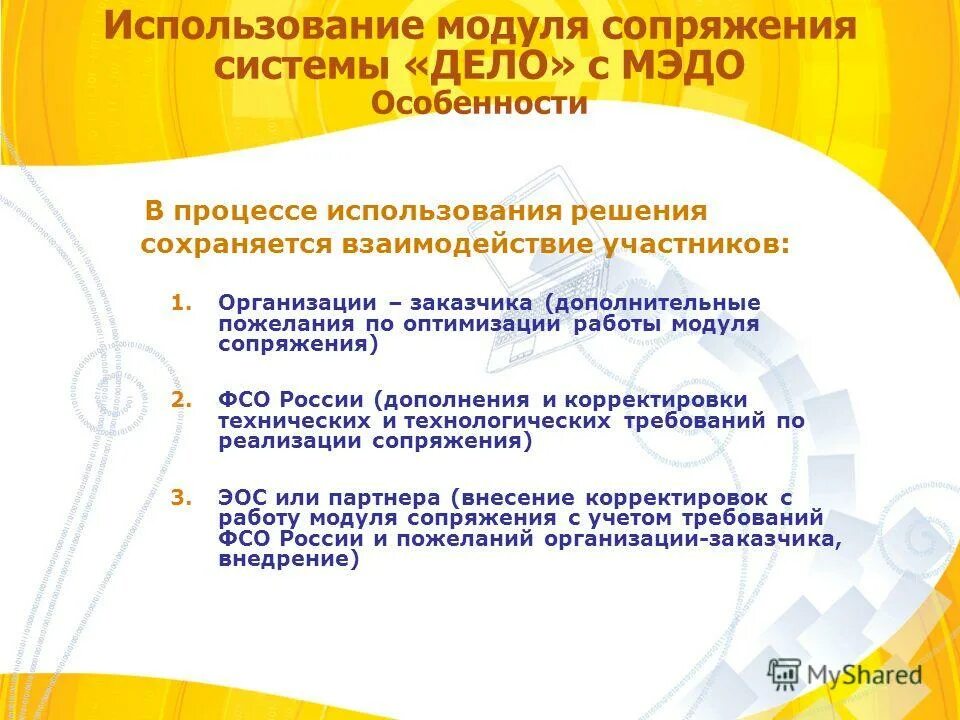 Использование модуля сопряжения системы «ДЕЛО» с МЭДО
Особенности

В процессе использования решения сохраняется взаимодействие участников:

1. Организации – заказчика (дополнительные пожелания по оптимизации работы модуля сопряжения)

2. ФСО России (дополнения и корректировки технических и технологических требований по реализации сопряжения)

3. ЭОС или партнера (внесение корректировок с работу модуля сопряжения с учетом требований ФСО России и пожеланий организации-заказчика, внедрение)

MyShared